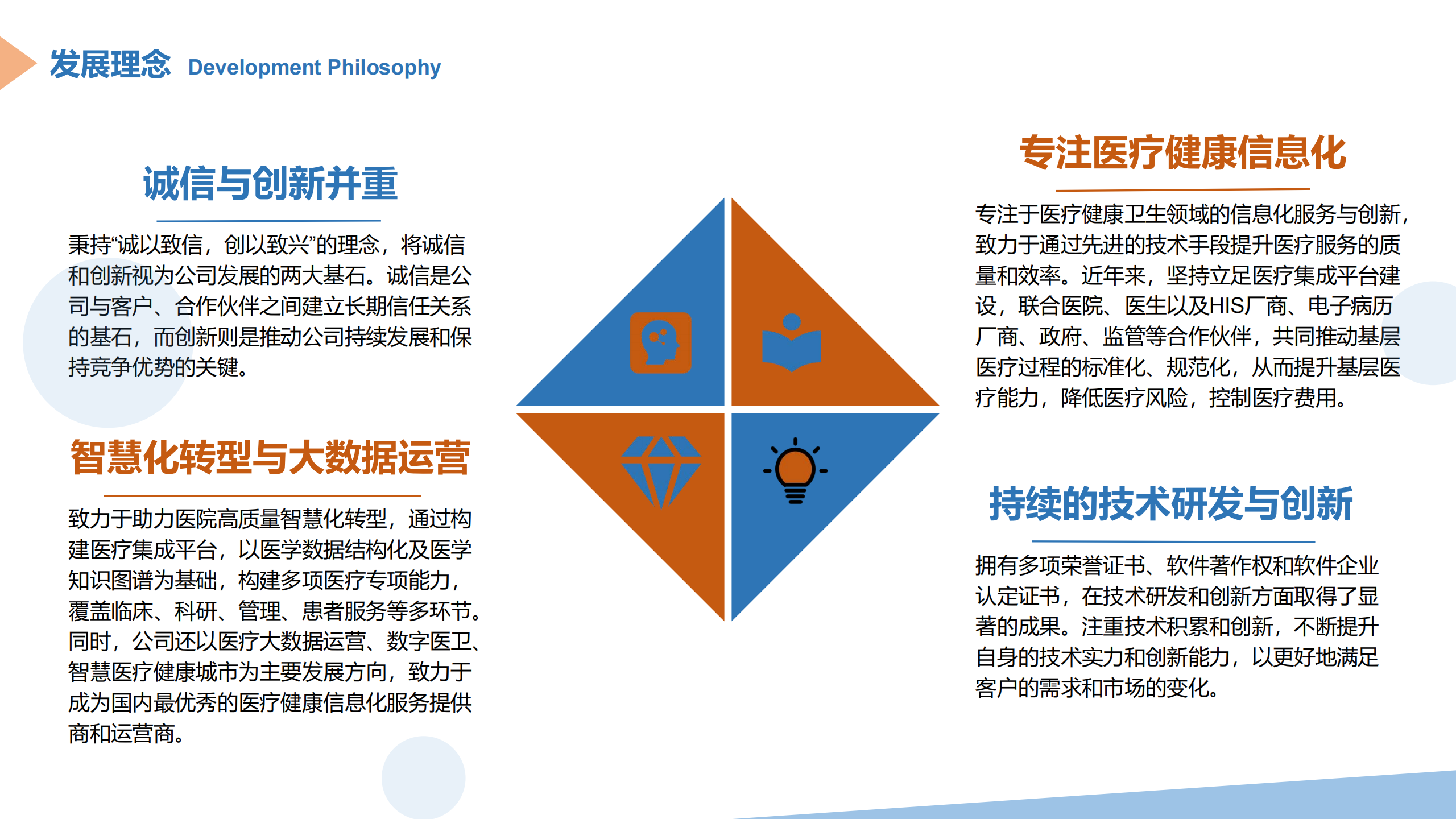 发展理念 Development Philosophy

诚信与创新并重

秉持“诚以致信，创以致兴”的理念，将诚信和创新视为公司发展的两大基石。诚信是公司与客户、合作伙伴之间建立长期信任关系的基石，而创新则是推动公司持续发展和保持竞争优势的关键。

智慧化转型与大数据运营

致力于助力医院高质量智慧化转型，通过构建医疗集成平台，以医学数据结构化及医学知识图谱为基础，构建多项医疗专项能力，覆盖临床、科研、管理、患者服务等多环节。同时，公司还以医疗大数据运营、数字医卫、智慧医疗健康城市为主要发展方向，致力于成为国内最优秀的医疗健康信息化服务提供商和运营商。

专注医疗健康信息化

专注于医疗健康卫生领域的信息化服务与创新，致力于通过先进的技术手段提升医疗服务的质量和效率。近年来，坚持立足医疗集成平台建设，联合医院、医生以及HIS厂商、电子病历厂商、政府、监管等合作伙伴，共同推动基层医疗过程的标准化、规范化，从而提升基层医疗能力，降低医疗风险，控制医疗费用。

持续的技术研发与创新

拥有多项荣誉证书、软件著作权和软件企业认定证书，在技术研发和创新方面取得了显著的成果。注重技术积累和创新，不断提升自身的技术实力和创新能力，以更好地满足客户的需求和市场的变化。